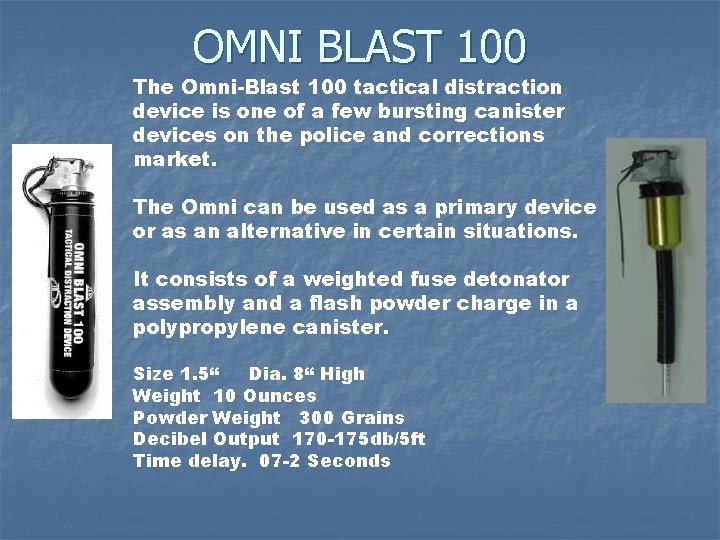 OMNI BLAST 100

The Omni-Blast 100 tactical distraction device is one of a few bursting canister devices on the police and corrections market.

The Omni can be used as a primary device or as an alternative in certain situations.

It consists of a weighted fuse detonator assembly and a flash powder charge in a polypropylene canister.

Size 1.5“ Dia. 8“ High
Weight 10 Ounces
Powder Weight 300 Grains
Decibel Output 170-175db/5ft
Time delay. 07-2 Seconds

OMNI BLAST 100
TACTICAL DISTRACTION DEVICE